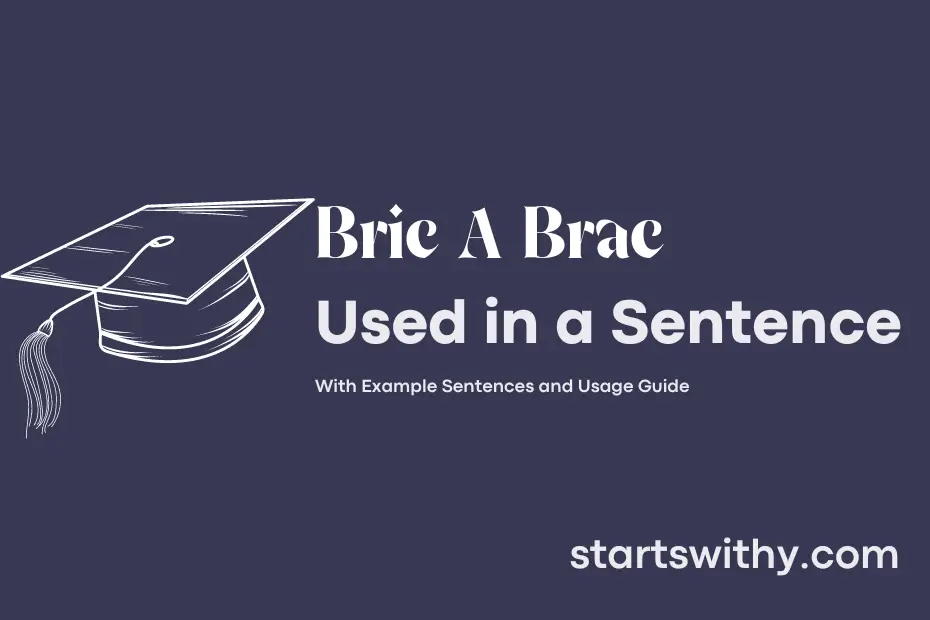 Bric A Brac
Used in a Sentence

With Example Sentences and Usage Guide

startswithy.com